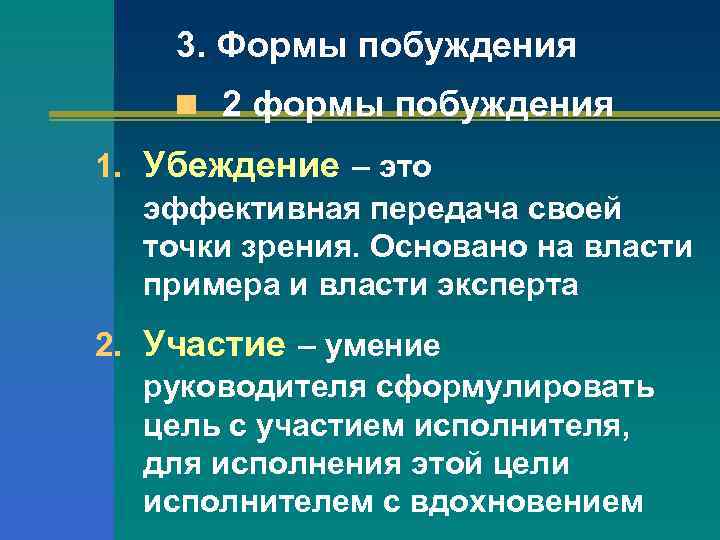 3. Формы побуждения

2 формы побуждения

1. Убеждение – это эффективная передача своей точки зрения. Основано на власти примера и власти эксперта

2. Участие – умение руководителя сформулировать цель с участием исполнителя, для исполнения этой цели исполнителем с вдохновением